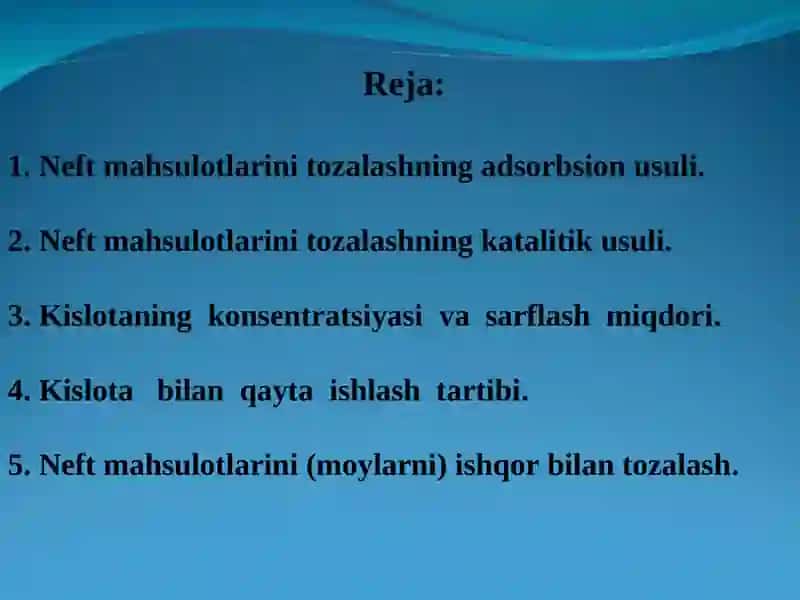 Reja:

1. Neft mahsulotlarini tozalashning adsorbsion usuli.

2. Neft mahsulotlarini tozalashning katalitik usuli.

3. Kislotaning konsentratsiyasi va sarflash miqdori.

4. Kislota bilan qayta ishlash tartibi.

5. Neft mahsulotlarini (moylarni) ishqor bilan tozalash.